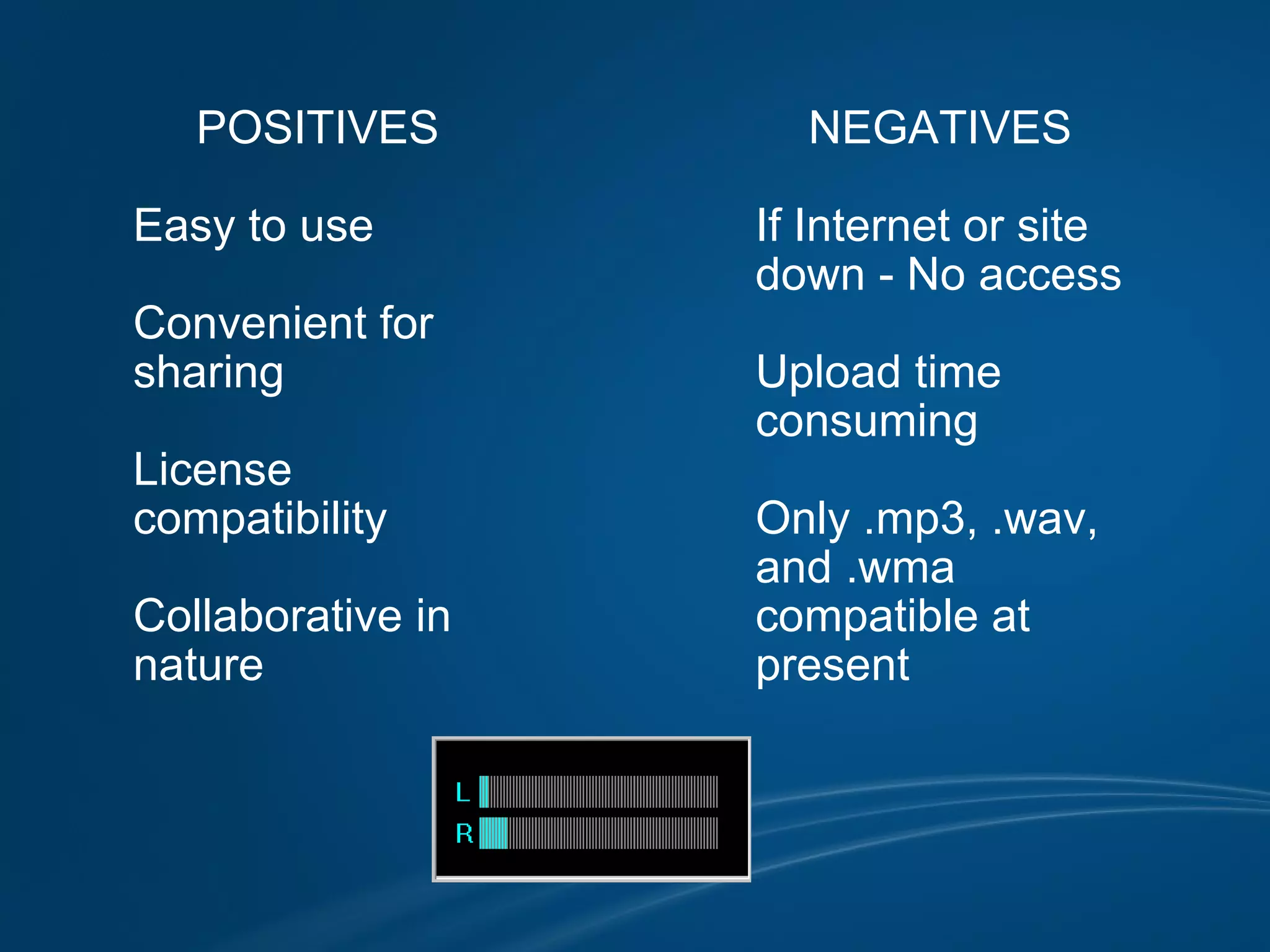 POSITIVES

Easy to use

Convenient for sharing

License compatibility

Collaborative in nature

NEGATIVES

If Internet or site down - No access

Upload time consuming

Only .mp3, .wav, and .wma compatible at present

L
R